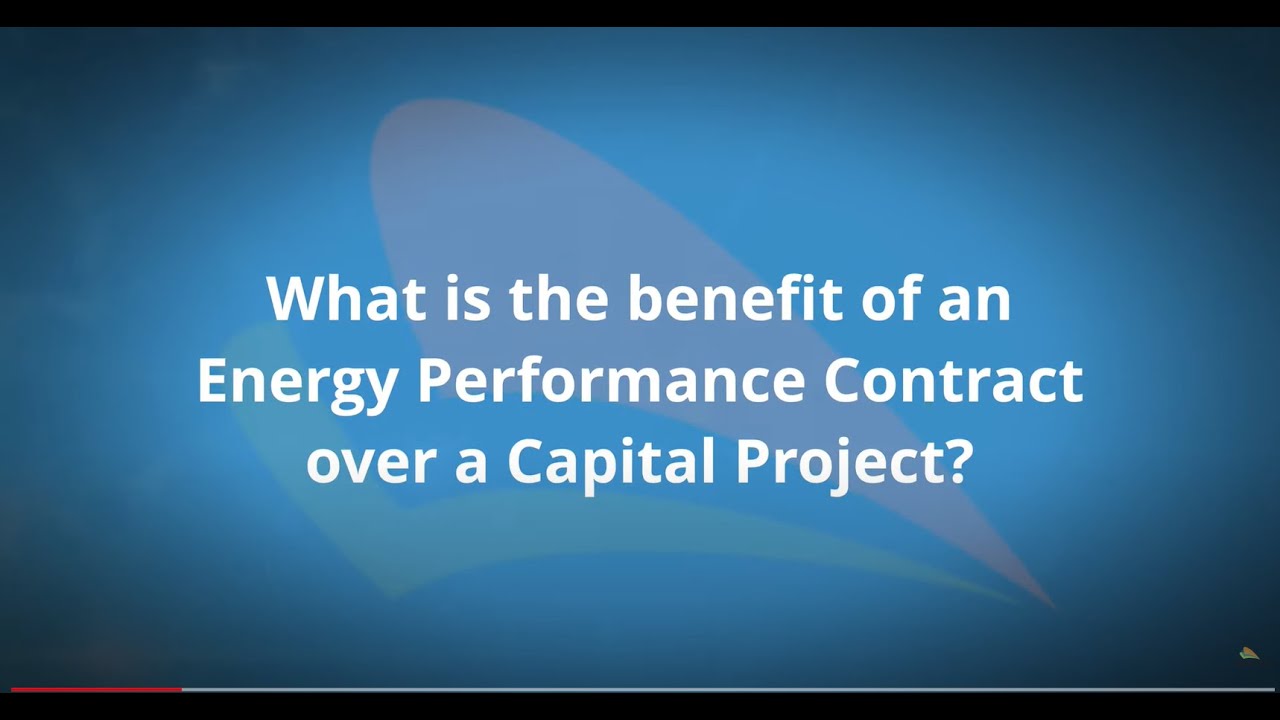 What is the benefit of an Energy Performance Contract over a Capital Project?